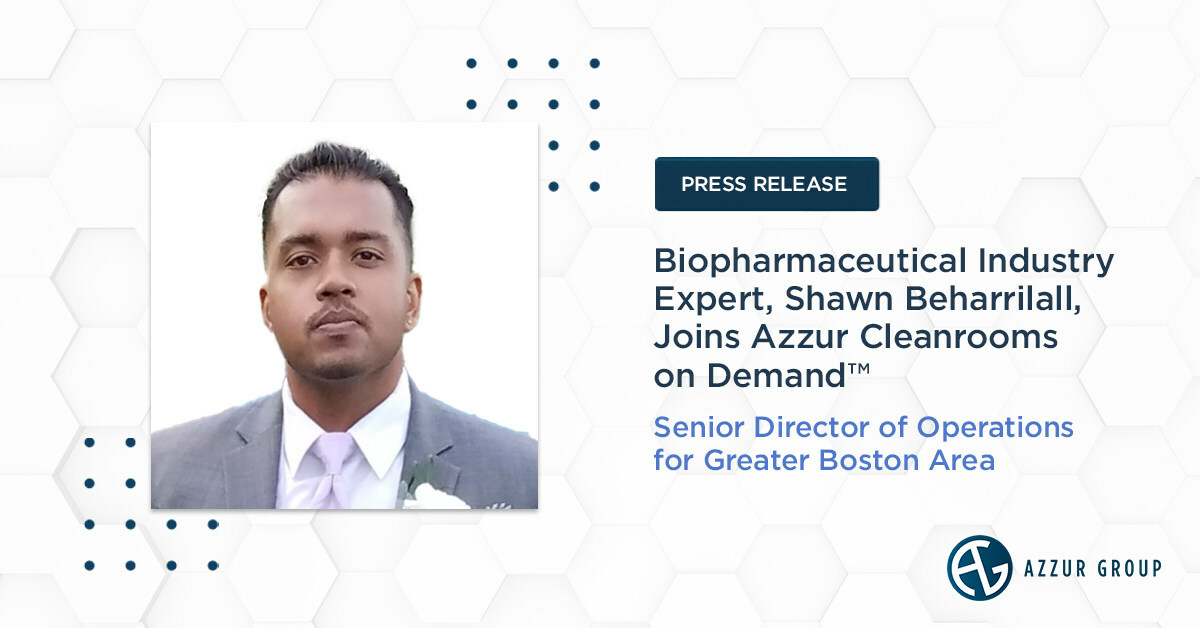 PRESS RELEASE

Biopharmaceutical Industry Expert, Shawn Beharrilall, Joins Azzur Cleanrooms on Demand™

Senior Director of Operations for Greater Boston Area

AZZUR GROUP